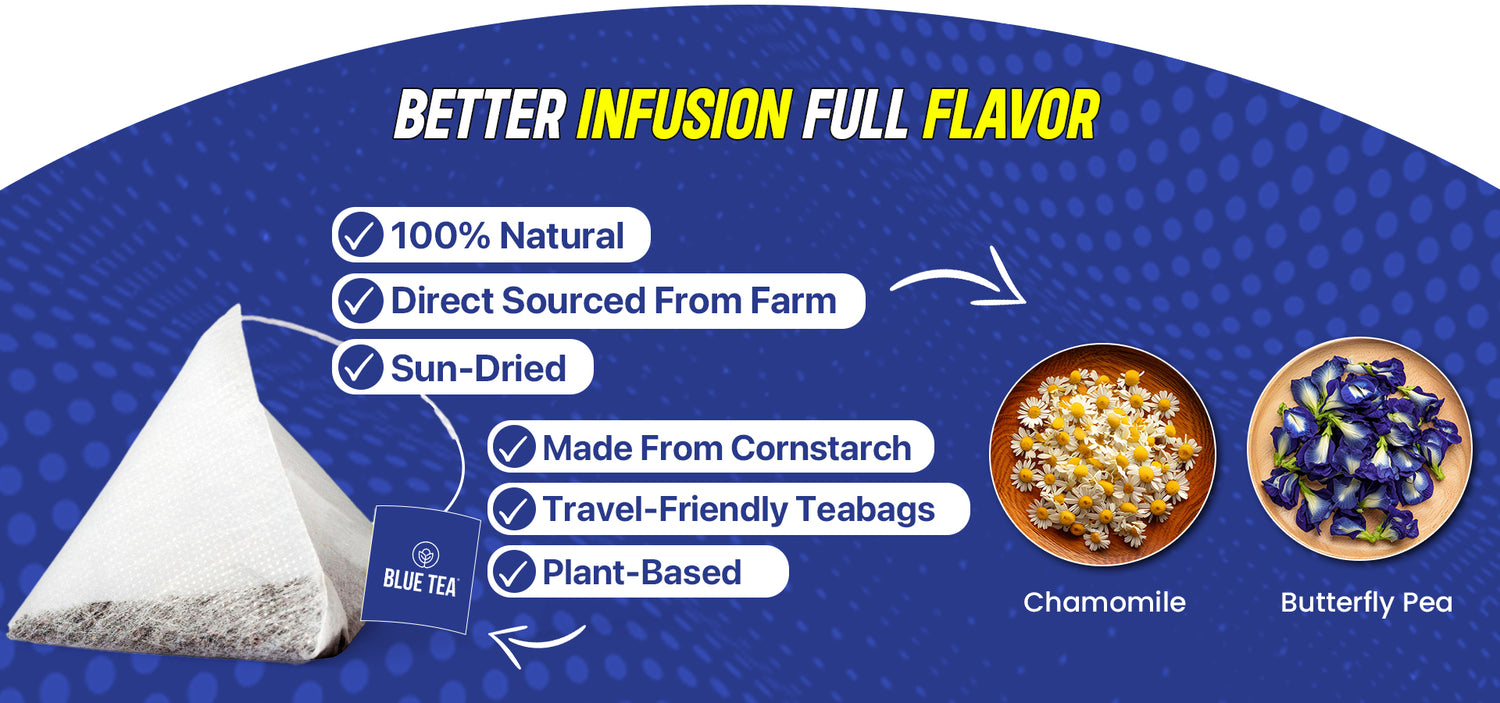 BETTER INFUSION FULL FLAVOR

100% Natural
Direct Sourced From Farm
Sun-Dried

Made From Cornstarch
Travel-Friendly Teabags
Plant-Based

BLUE TEA

Chamomile

Butterfly Pea